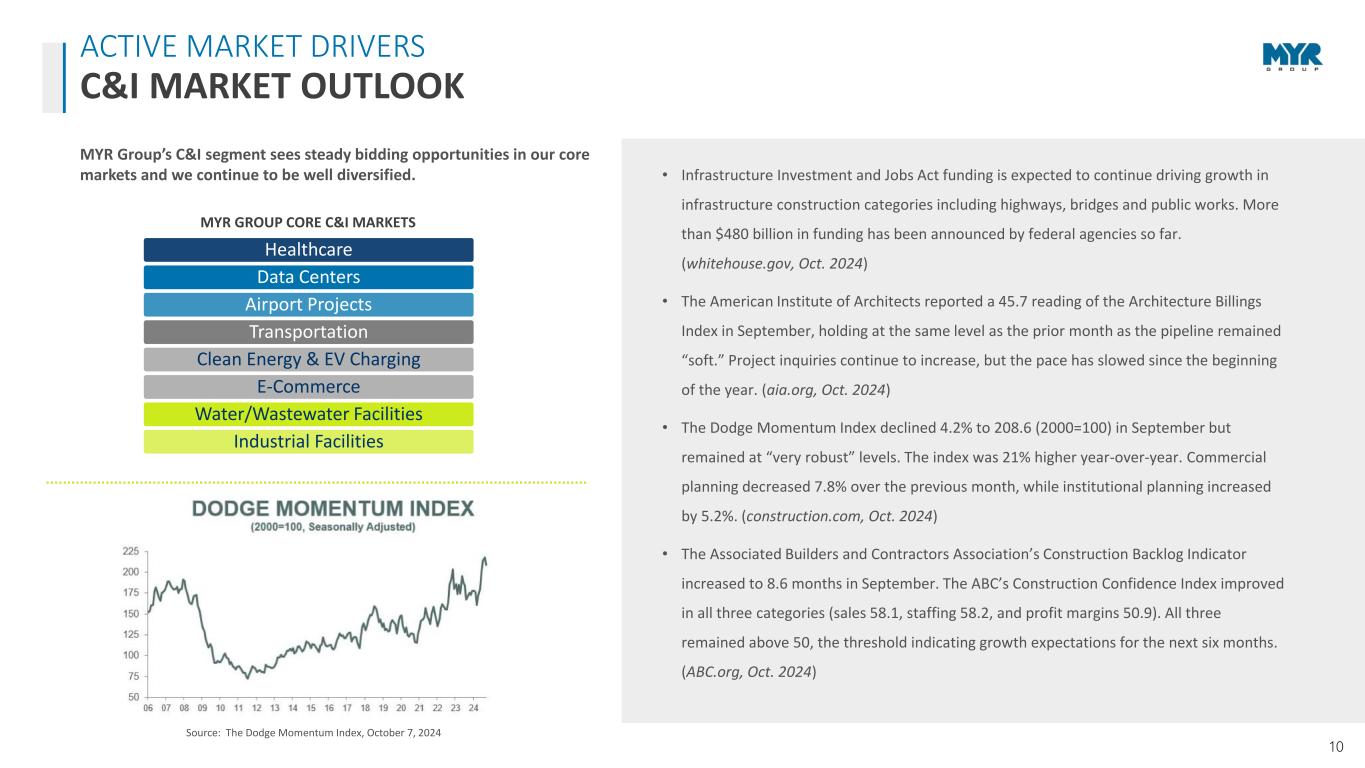 ACTIVE MARKET DRIVERS
C&I MARKET OUTLOOK

MYR
GROUP

MYR Group's C&I segment sees steady bidding opportunities in our core markets and we continue to be well diversified.

MYR GROUP CORE C&I MARKETS

Healthcare

Data Centers

Airport Projects

Transportation

Clean Energy & EV Charging

E-Commerce

Water/Wastewater Facilities

Industrial Facilities

DODGE MOMENTUM INDEX
(2000=100, Seasonally Adjusted)

225
200
175
150
125
100
75
50

06 07 08 09 10 11 12 13 14 15 16 17 18 19 20 21 22 23 24

Source: The Dodge Momentum Index, October 7, 2024

• Infrastructure Investment and Jobs Act funding is expected to continue driving growth in infrastructure construction categories including highways, bridges and public works. More than $480 billion in funding has been announced by federal agencies so far. (whitehouse.gov, Oct. 2024)

• The American Institute of Architects reported a 45.7 reading of the Architecture Billings Index in September, holding at the same level as the prior month as the pipeline remained "soft." Project inquiries continue to increase, but the pace has slowed since the beginning of the year. (aia.org, Oct. 2024)

• The Dodge Momentum Index declined 4.2% to 208.6 (2000=100) in September but remained at "very robust" levels. The index was 21% higher year-over-year. Commercial planning decreased 7.8% over the previous month, while institutional planning increased by 5.2%. (construction.com, Oct. 2024)

• The Associated Builders and Contractors Association's Construction Backlog Indicator increased to 8.6 months in September. The ABC's Construction Confidence Index improved in all three categories (sales 58.1, staffing 58.2, and profit margins 50.9). All three remained above 50, the threshold indicating growth expectations for the next six months. (ABC.org, Oct. 2024)

10